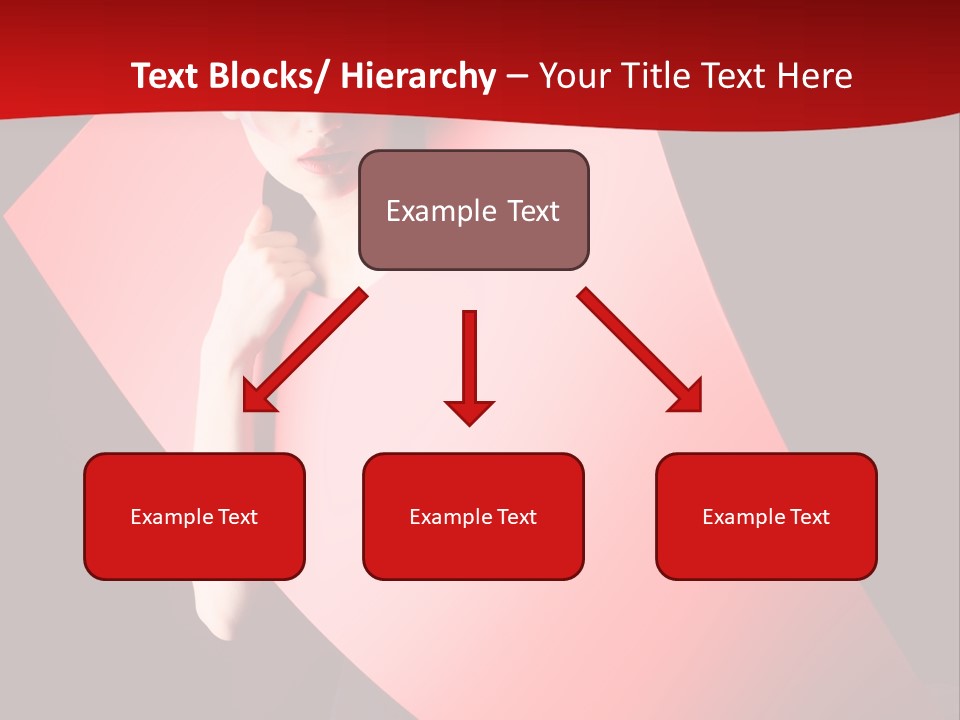 Text Blocks/ Hierarchy – Your Title Text Here

Example Text

Example Text

Example Text

Example Text